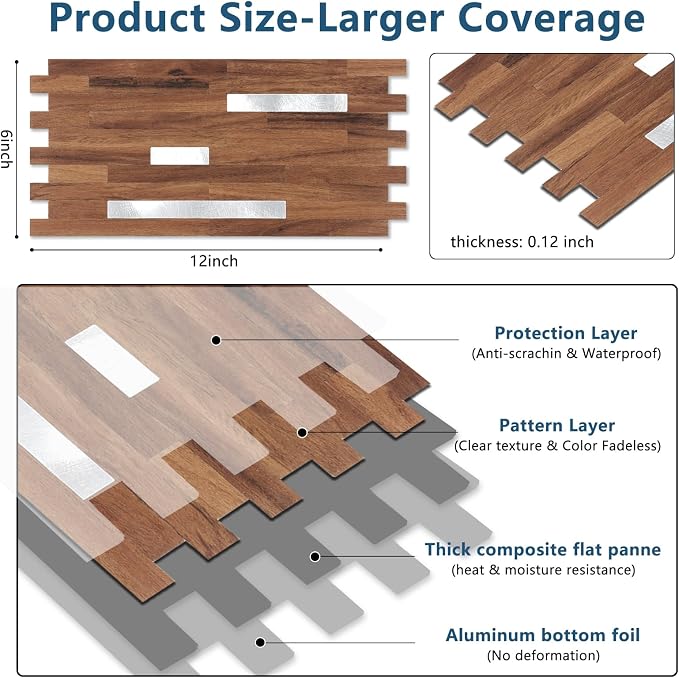 Product Size-Larger Coverage

6inch

12inch

thickness: 0.12 inch

Protection Layer
(Anti-scrachin & Waterproof)

Pattern Layer
(Clear texture & Color Fadeless)

Thick composite flat panne
(heat & moisture resistance)

Aluminum bottom foil
(No deformation)